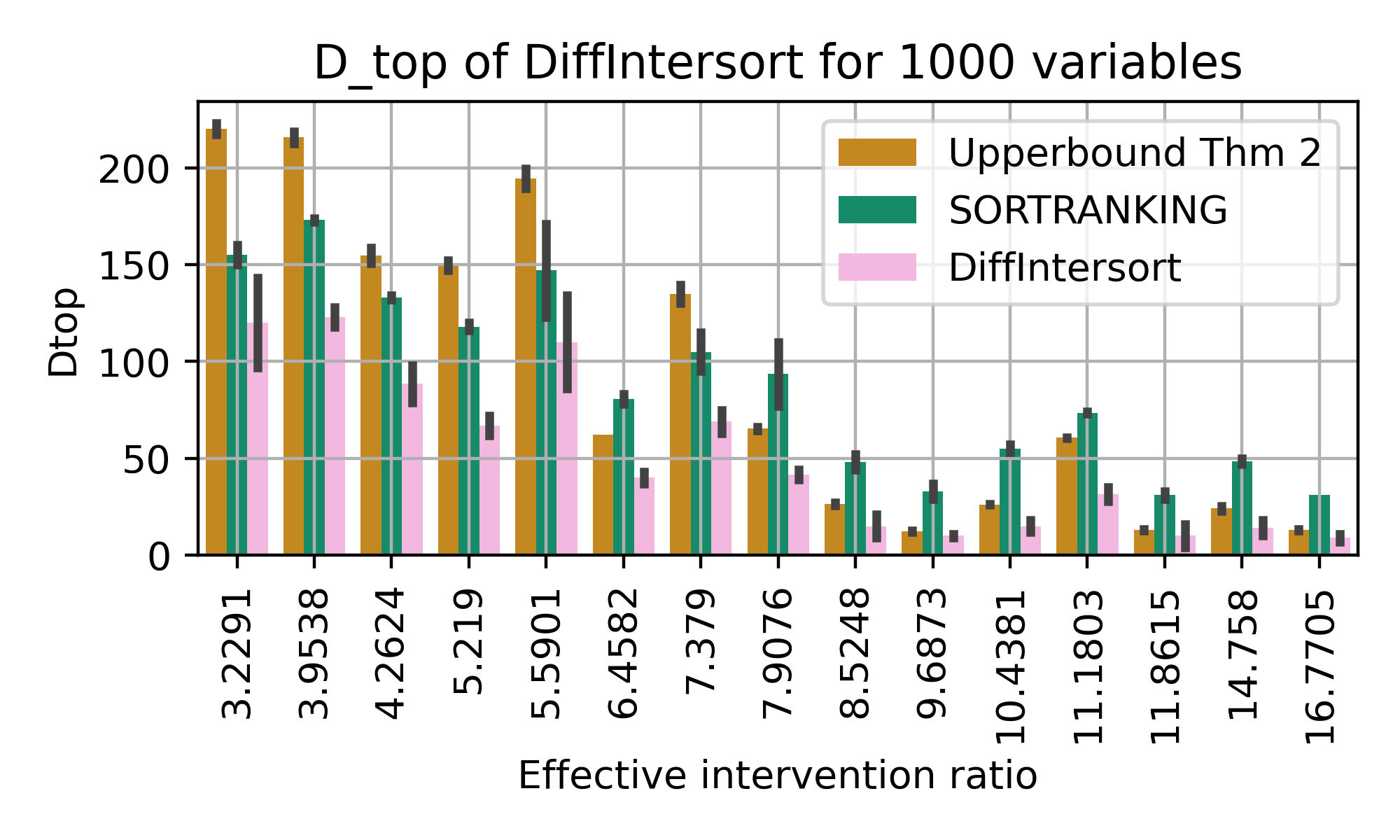 D_top of DiffIntersort for 1000 variables

Upperbound Thm 2
SORTRANKING
DiffIntersort

Dtop

200
150
100
50
0

3.2291
3.9538
4.2624
5.219
5.5901
6.4582
7.379
7.9076
8.5248
9.6873
10.4381
11.1803
11.8615
14.758
16.7705

Effective intervention ratio